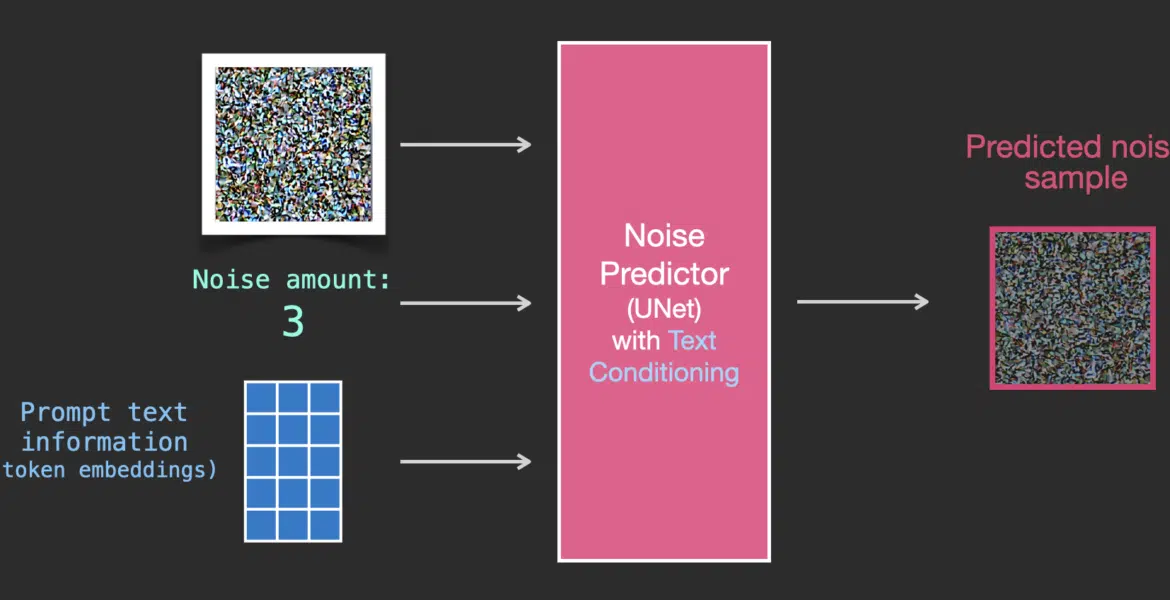 Noise amount:
3

Prompt text
information
token embeddings)

Noise
Predictor
(UNet)
with Text
Conditioning

Predicted nois
sample